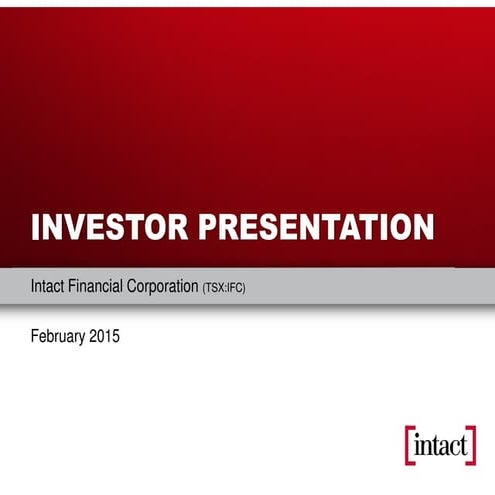 INVESTOR PRESENTATION

Intact Financial Corporation (TSX:IFC)

February 2015

[intact]